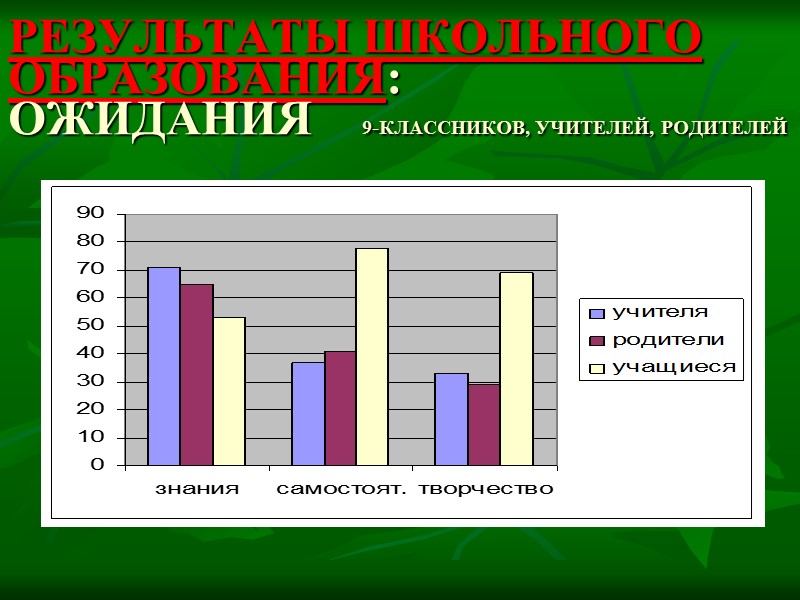 РЕЗУЛЬТАТЫ ШКОЛЬНОГО ОБРАЗОВАНИЯ: ОЖИДАНИЯ 9-КЛАССНИКОВ, УЧИТЕЛЕЙ, РОДИТЕЛЕЙ

90
80
70
60
50
40
30
20
10
0

знания
самостоят.
творчество

учителя
родители
учащиеся